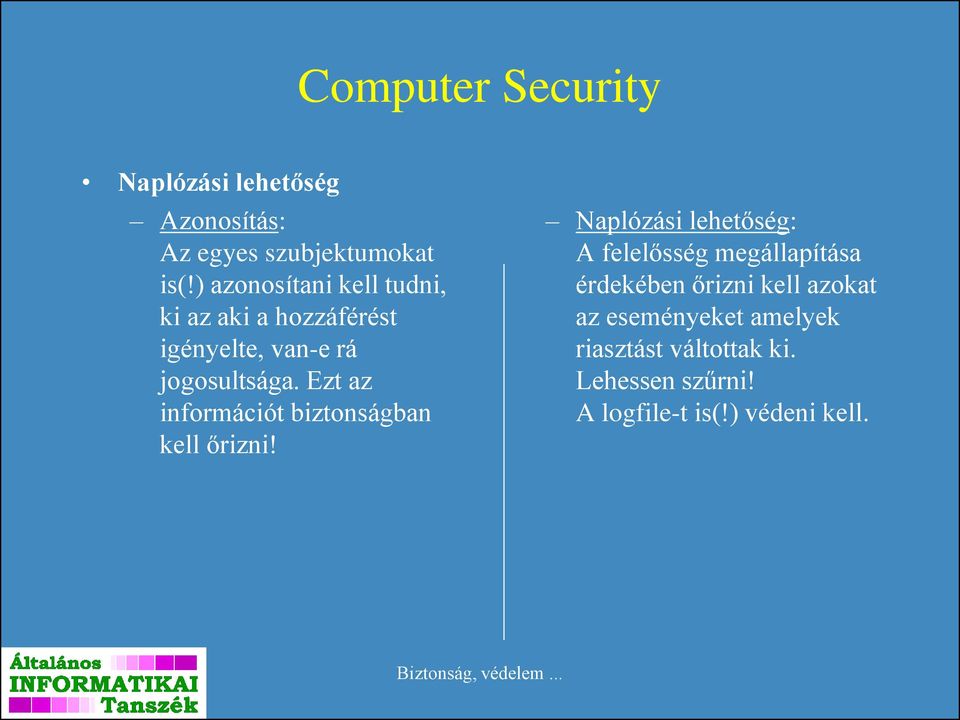 Computer Security

• Naplózási lehetőség

– Azonosítás:
Az egyes szubjektumokat is(!) azonosítani kell tudni, ki az aki a hozzáférést igényelte, van-e rá jogosultsága. Ezt az információt biztonságban kell őrizni!

– Naplózási lehetőség:
A felelősség megállapítása érdekében őrizni kell azokat az eseményeket amelyek riasztást váltottak ki.
Lehessen szűrni!
A logfile-t is(!) védeni kell.

Általános
INFORMATIKAI
Tanszék

Biztonság, védelem ...